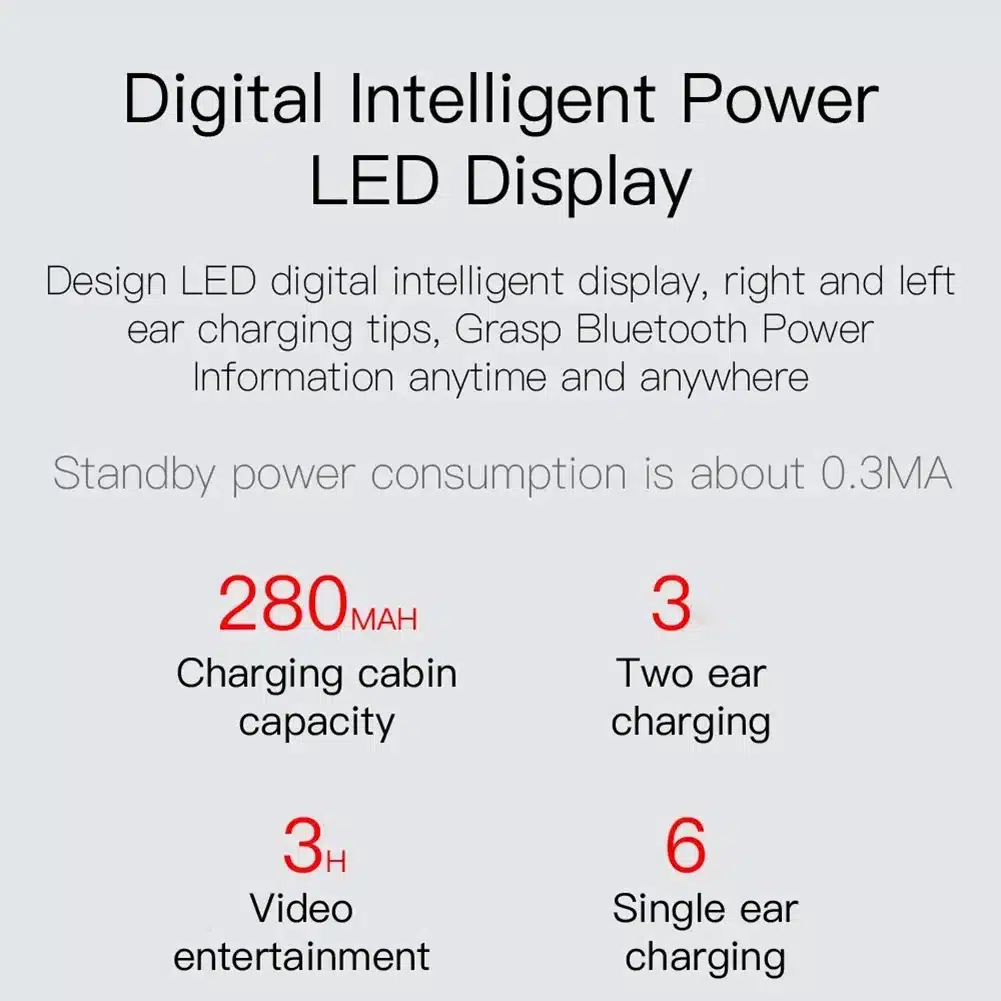 Digital Intelligent Power LED Display

Design LED digital intelligent display, right and left ear charging tips, Grasp Bluetooth Power Information anytime and anywhere

Standby power consumption is about 0.3MA

280MAH
Charging cabin capacity

3
Two ear charging

3H
Video entertainment

6
Single ear charging